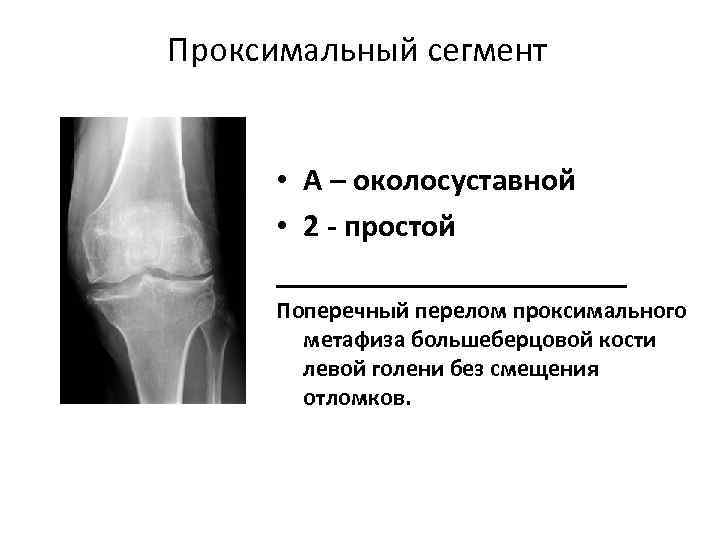 Проксимальный сегмент

• А – околосуставной
• 2 - простой

Поперечный перелом проксимального метафиза большеберцовой кости левой голени без смещения отломков.